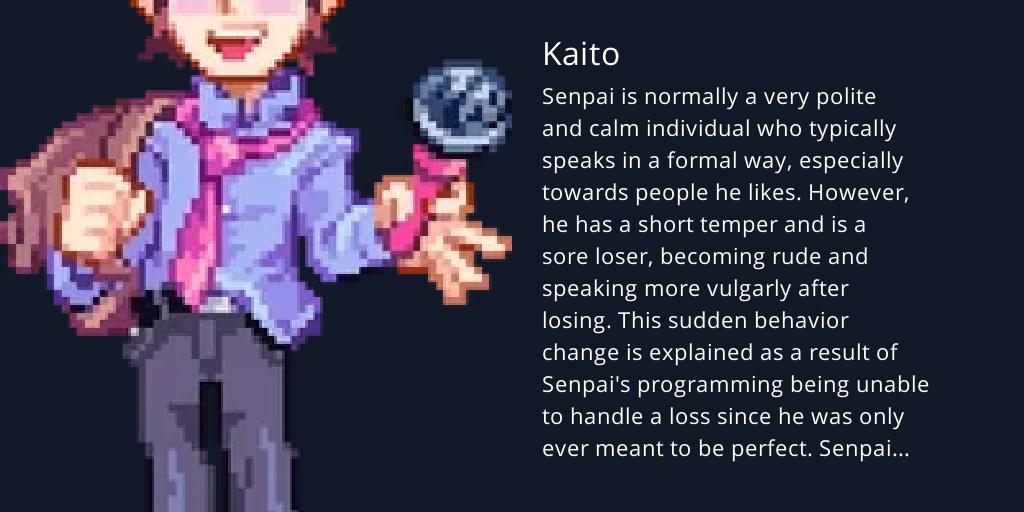 Kaito

Senpai is normally a very polite and calm individual who typically speaks in a formal way, especially towards people he likes. However, he has a short temper and is a sore loser, becoming rude and speaking more vulgarly after losing. This sudden behavior change is explained as a result of Senpai's programming being unable to handle a loss since he was only ever meant to be perfect. Senpai...